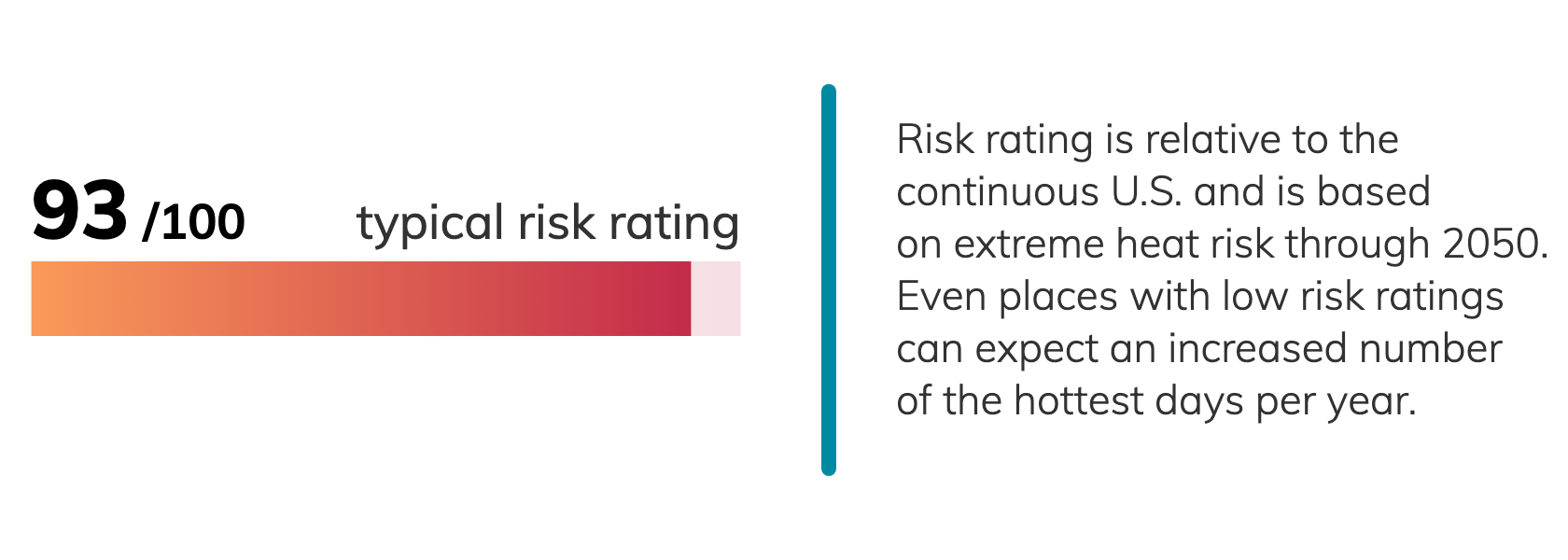 93 /100 typical risk rating

Risk rating is relative to the continuous U.S. and is based on extreme heat risk through 2050. Even places with low risk ratings can expect an increased number of the hottest days per year.